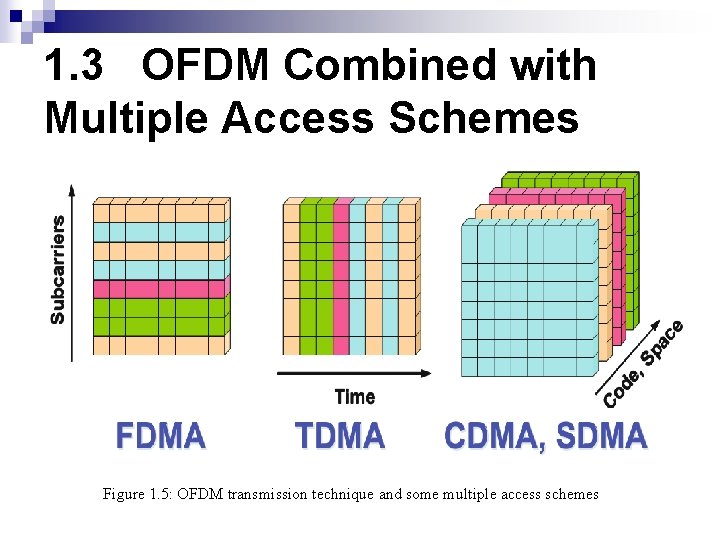 1.3 OFDM Combined with Multiple Access Schemes

Subcarriers

Time

Code, Space

FDMA

TDMA

CDMA, SDMA

Figure 1.5: OFDM transmission technique and some multiple access schemes